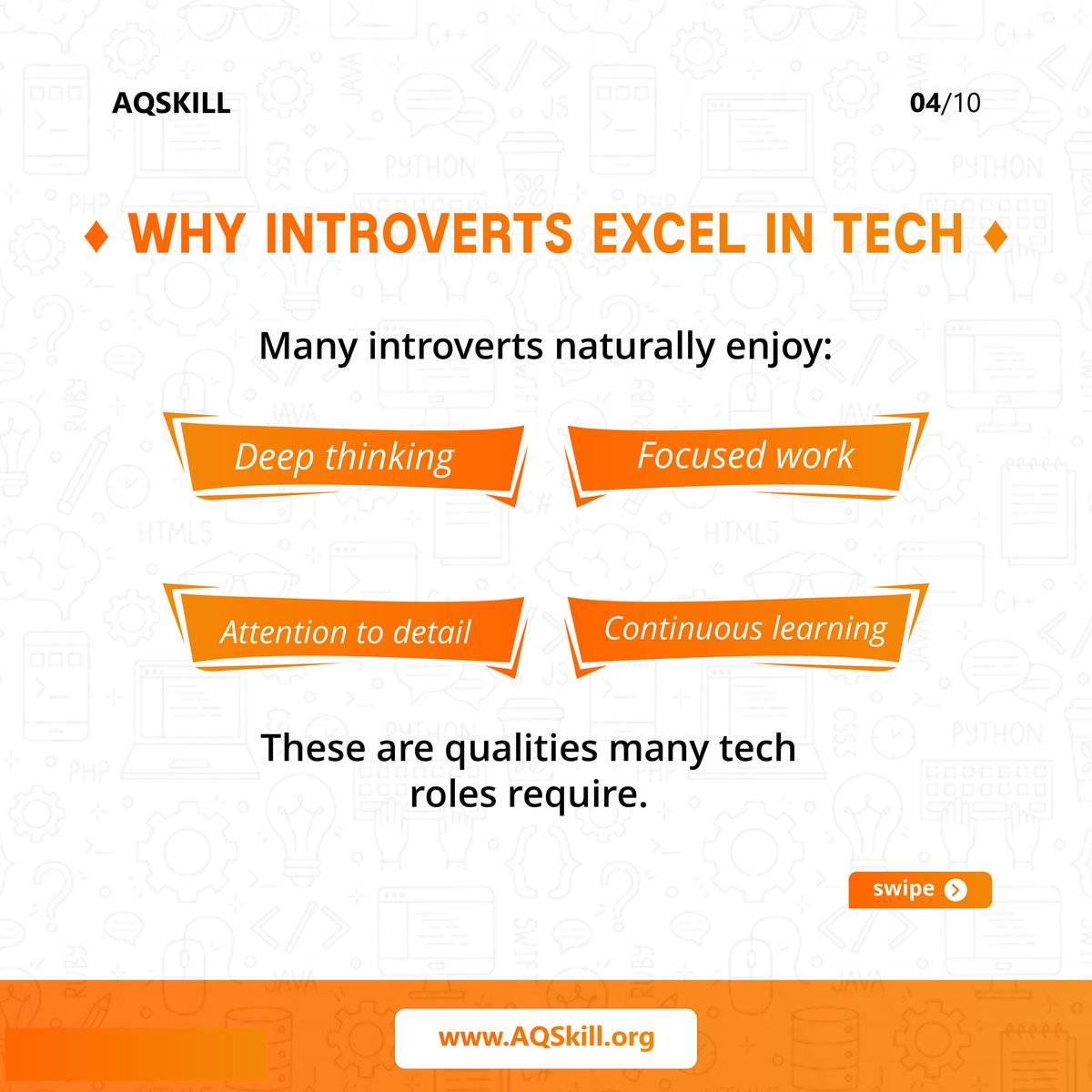 AQSKILL

04/10

♦ WHY INTROVERTS EXCEL IN TECH ♦

Many introverts naturally enjoy:

Deep thinking

Focused work

Attention to detail

Continuous learning

These are qualities many tech roles require.

swipe

www.AQSkill.org